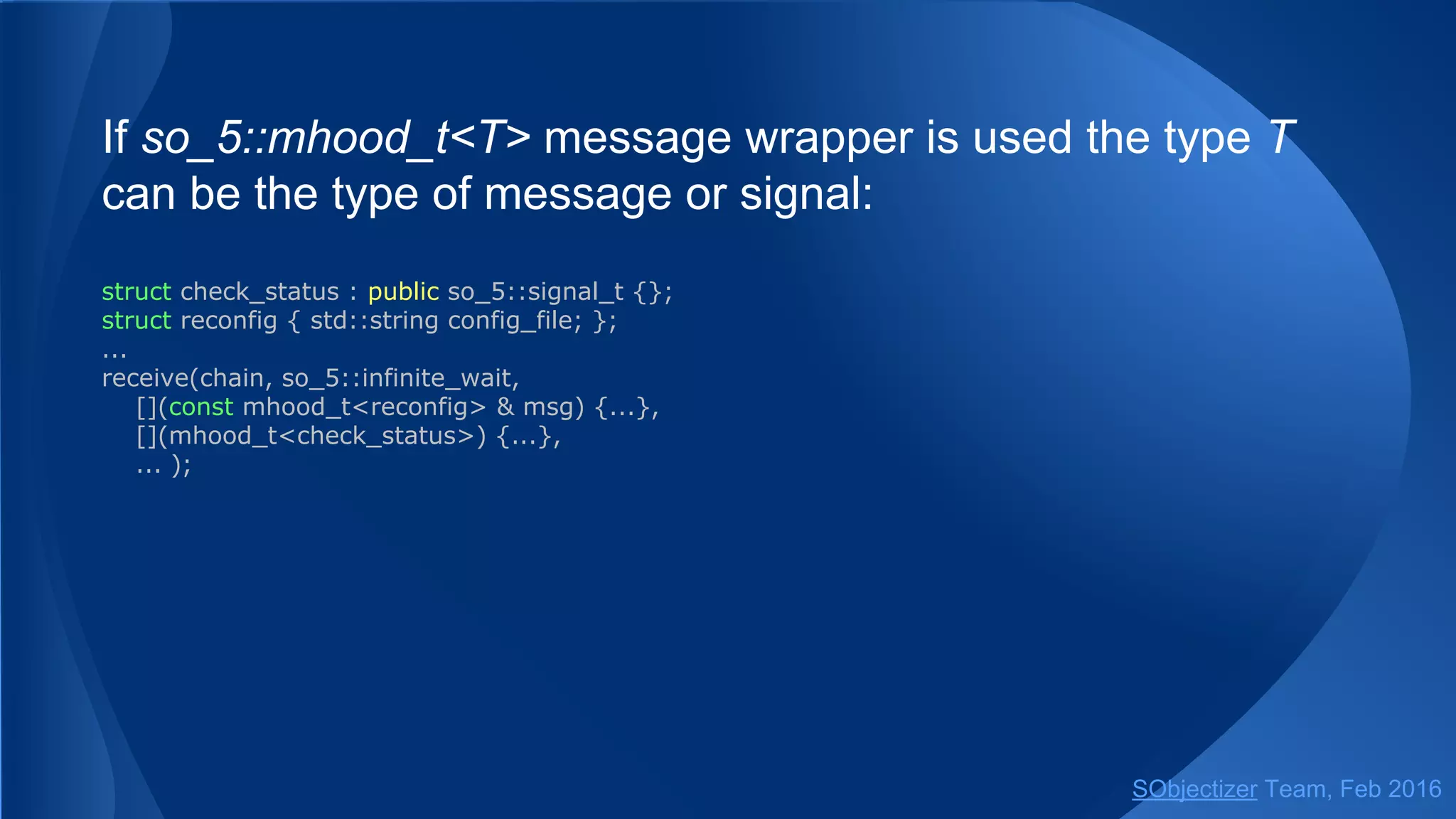 If so_5::mhood_t<T> message wrapper is used the type T can be the type of message or signal:

struct check_status : public so_5::signal_t {};
struct reconfig { std::string config_file; };
...
receive(chain, so_5::infinite_wait,
   [](const mhood_t<reconfig> & msg) {...},
   [](mhood_t<check_status>) {...},
   ... );

SObjectizer Team, Feb 2016